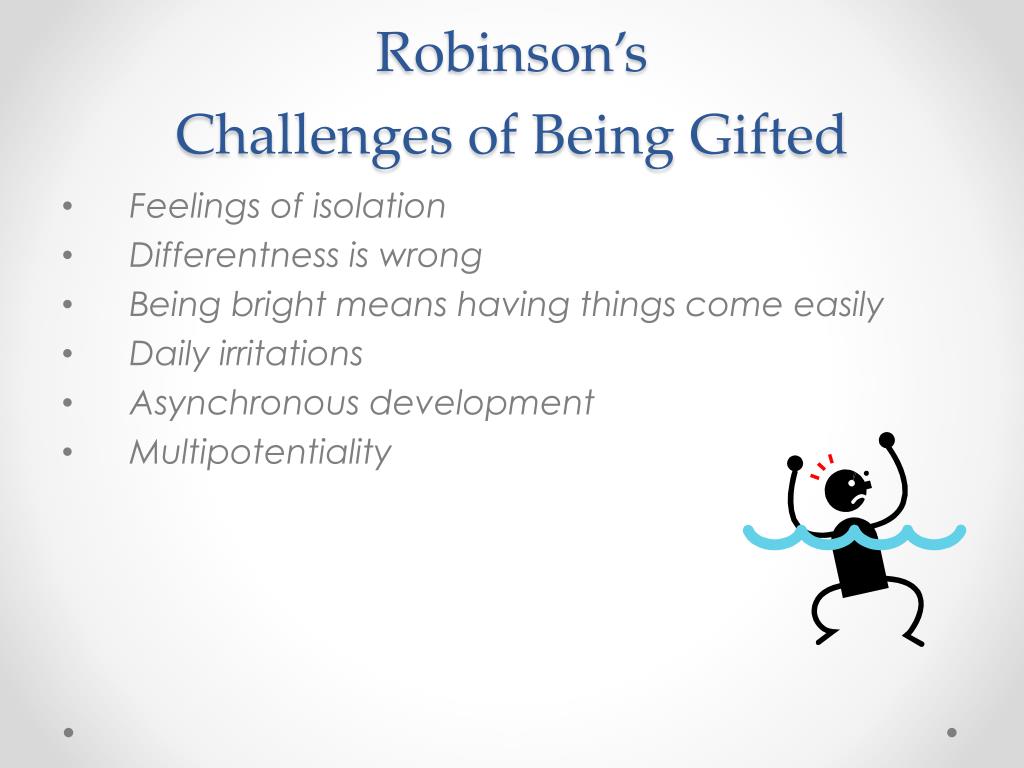 Robinson's
Challenges of Being Gifted

• Feelings of isolation
• Differentness is wrong
• Being bright means having things come easily
• Daily irritations
• Asynchronous development
• Multipotentiality